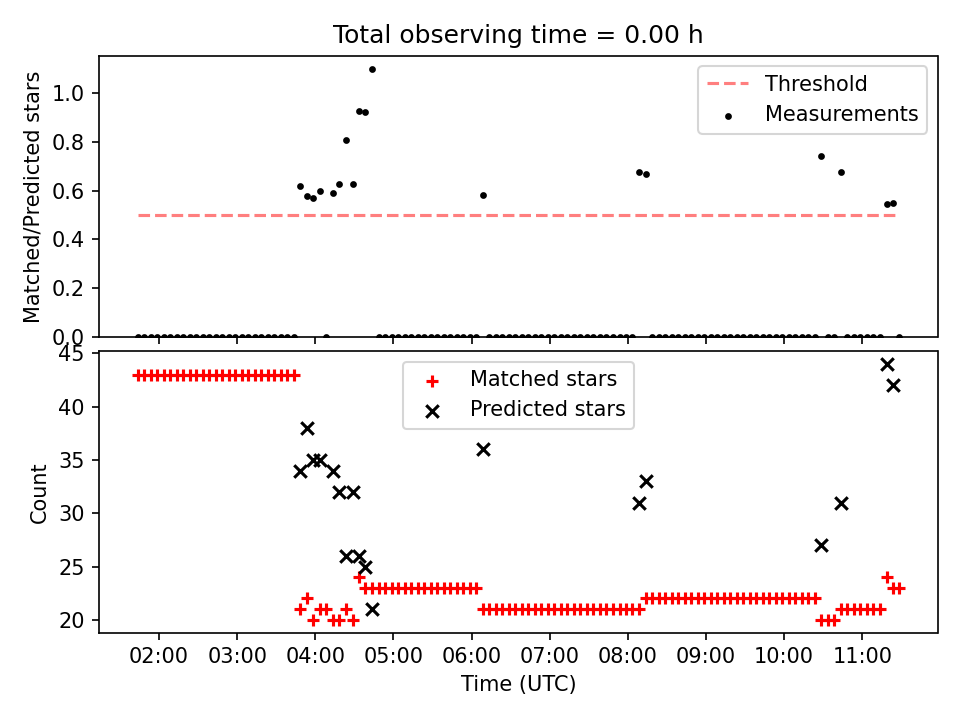 Total observing time = 0.00 h

Matched/Predicted stars

1.0
0.8
0.6
0.4
0.2
0.0

Threshold
Measurements

Count

45
40
35
30
25
20

Matched stars
Predicted stars

02:00 03:00 04:00 05:00 06:00 07:00 08:00 09:00 10:00 11:00

Time (UTC)